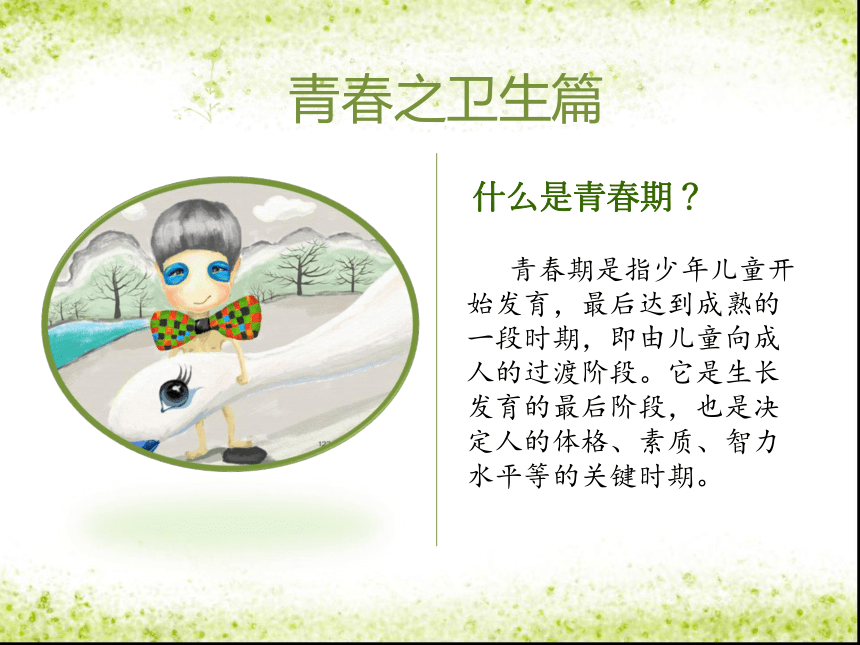 青春之卫生篇

什么是青春期？

青春期是指少年儿童开始发育，最后达到成熟的一段时期，即由儿童向成人的过渡阶段。它是生长发育的最后阶段，也是决定人的体格、素质、智力水平等的关键时期。